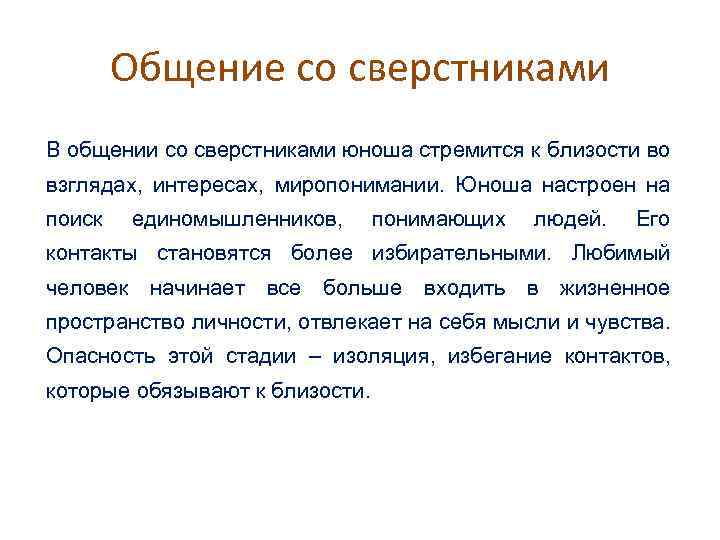 Общение со сверстниками

В общении со сверстниками юноша стремится к близости во взглядах, интересах, миропонимании. Юноша настроен на поиск единомышленников, понимающих людей. Его контакты становятся более избирательными. Любимый человек начинает все больше входить в жизненное пространство личности, отвлекает на себя мысли и чувства. Опасность этой стадии – изоляция, избегание контактов, которые обязывают к близости.